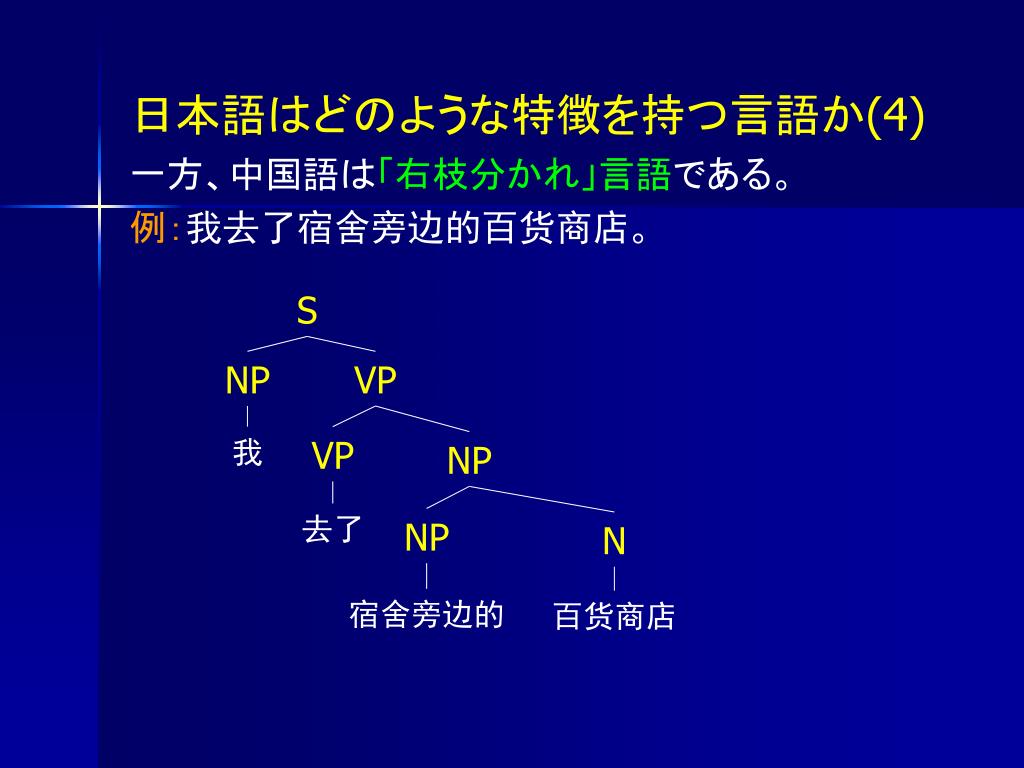 日本語はどのような特徴を持つ言語か(4)

一方、中国語は「右枝分かれ」言語である。

例：我去了宿舍旁边的百货商店。

S

NP VP

我 VP NP

去了 NP N

宿舍旁边的 百货商店